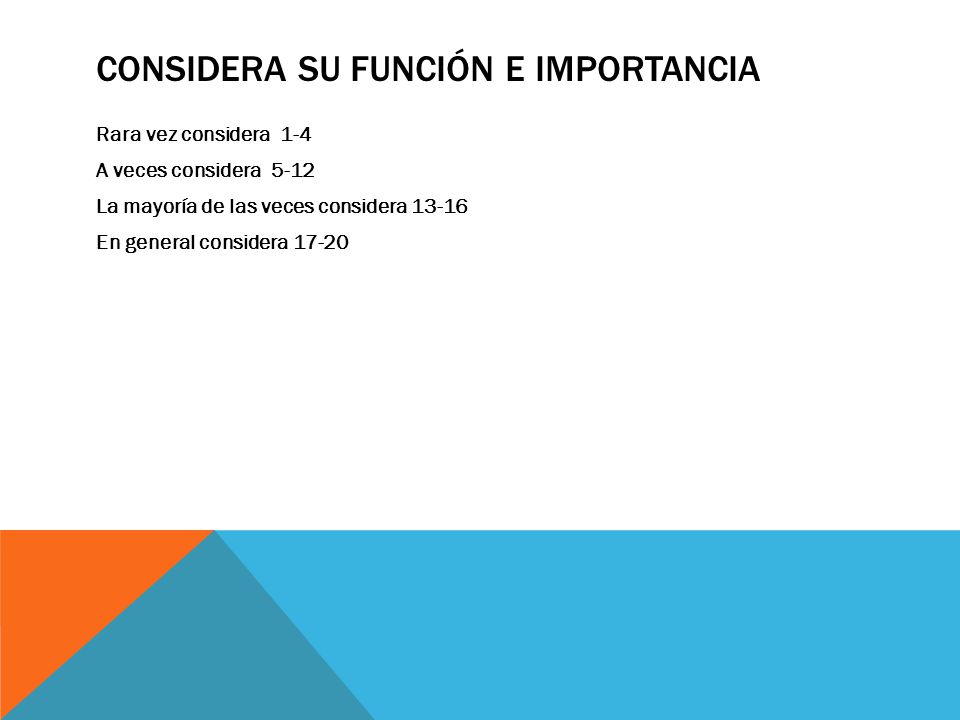 CONSIDERA SU FUNCIÓN E IMPORTANCIA

Rara vez considera 1-4

A veces considera 5-12

La mayoría de las veces considera 13-16

En general considera 17-20